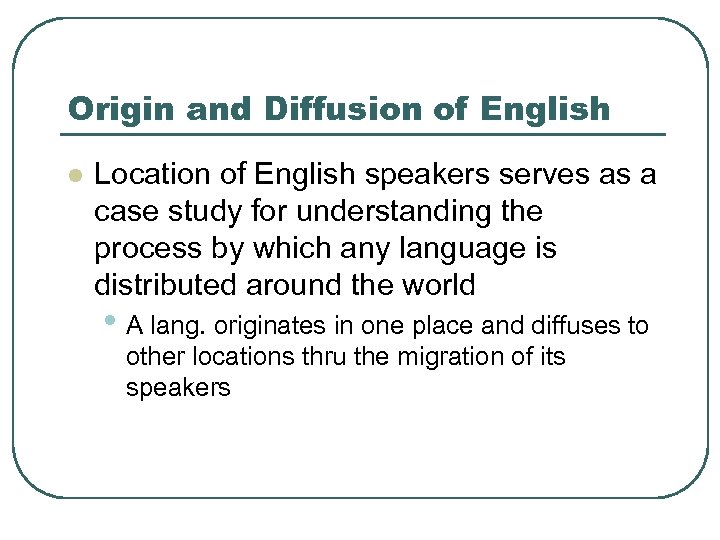 Origin and Diffusion of English

- Location of English speakers serves as a case study for understanding the process by which any language is distributed around the world
  - A lang. originates in one place and diffuses to other locations thru the migration of its speakers